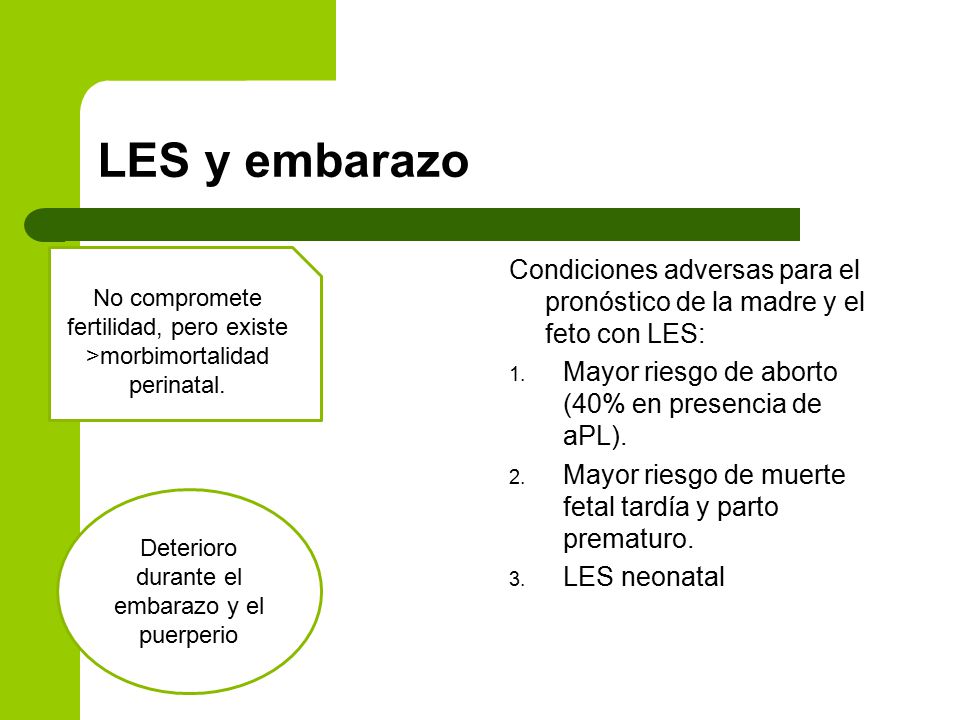 LES y embarazo

No compromete fertilidad, pero existe >morbimortalidad perinatal.

Deterioro durante el embarazo y el puerperio

Condiciones adversas para el pronóstico de la madre y el feto con LES:

1. Mayor riesgo de aborto (40% en presencia de aPL).
2. Mayor riesgo de muerte fetal tardía y parto prematuro.
3. LES neonatal